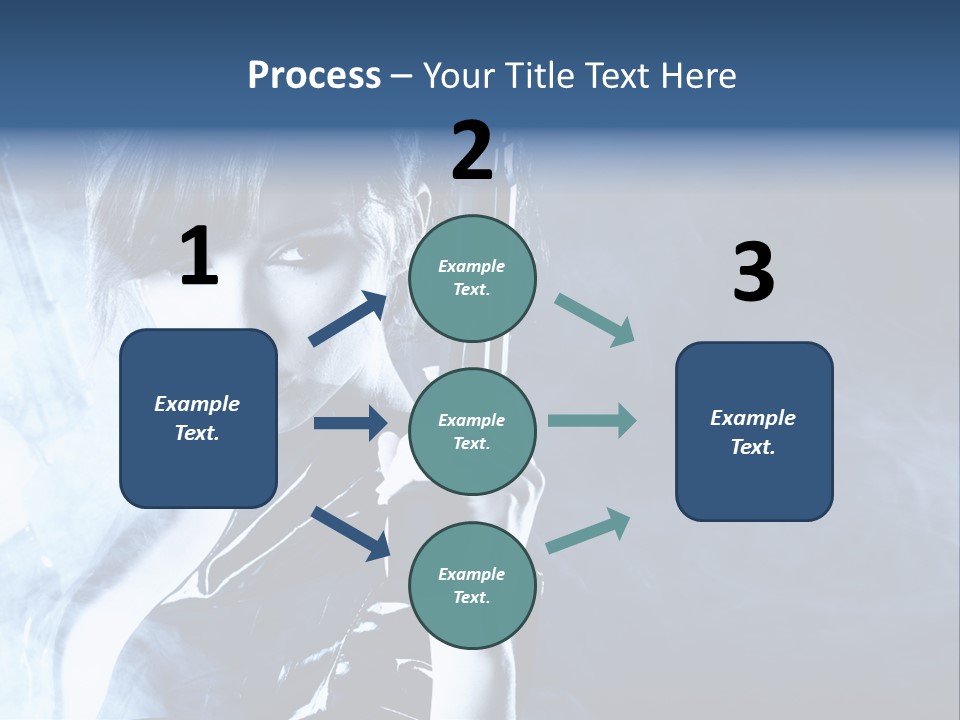 Process – Your Title Text Here

1

Example Text.

2

Example Text.

Example Text.

Example Text.

3

Example Text.